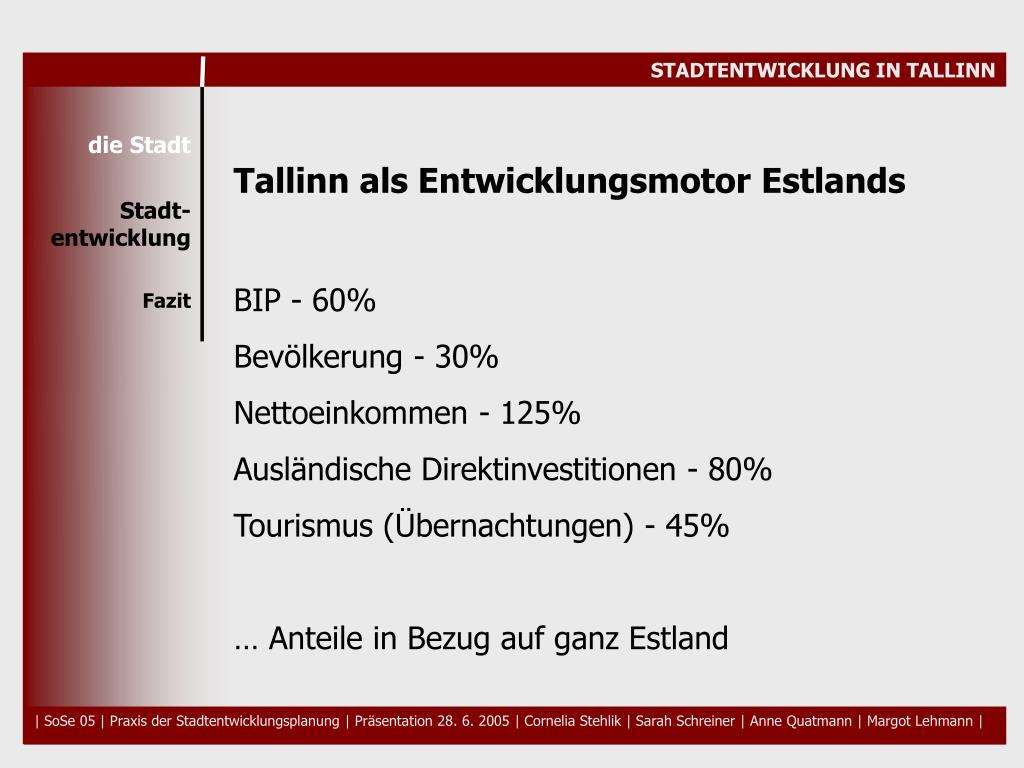 STADTENTWICKLUNG IN TALLINN

die Stadt

Stadt-entwicklung

Fazit

Tallinn als Entwicklungsmotor Estlands

BIP - 60%

Bevölkerung - 30%

Nettoeinkommen - 125%

Ausländische Direktinvestitionen - 80%

Tourismus (Übernachtungen) - 45%

… Anteile in Bezug auf ganz Estland

| SoSe 05 | Praxis der Stadtentwicklungsplanung | Präsentation 28. 6. 2005 | Cornelia Stehlik | Sarah Schreiner | Anne Quatmann | Margot Lehmann |